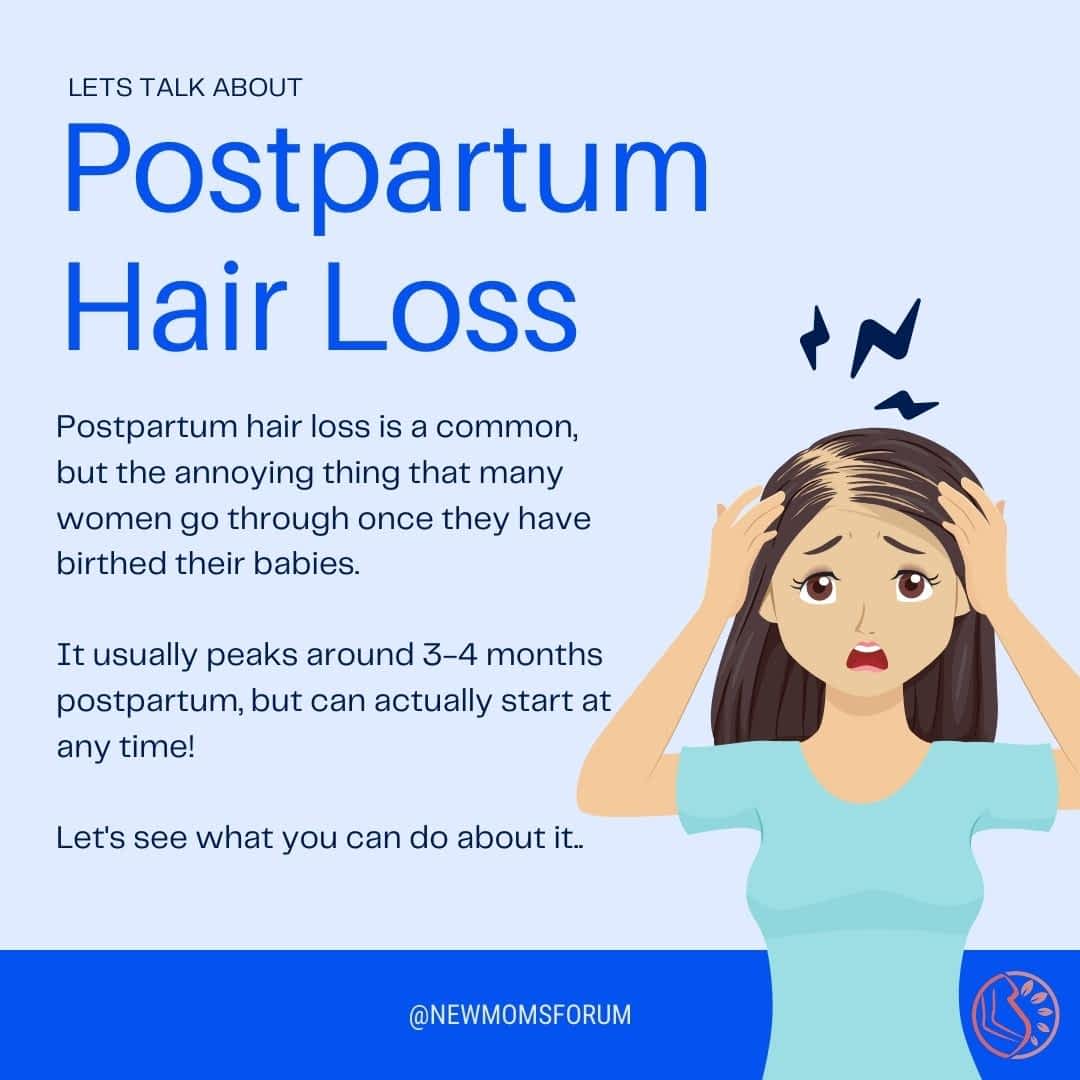 LETS TALK ABOUT

Postpartum Hair Loss

Postpartum hair loss is a common, but the annoying thing that many women go through once they have birthed their babies.

It usually peaks around 3-4 months postpartum, but can actually start at any time!

Let's see what you can do about it..

@NEWMOMSFORUM